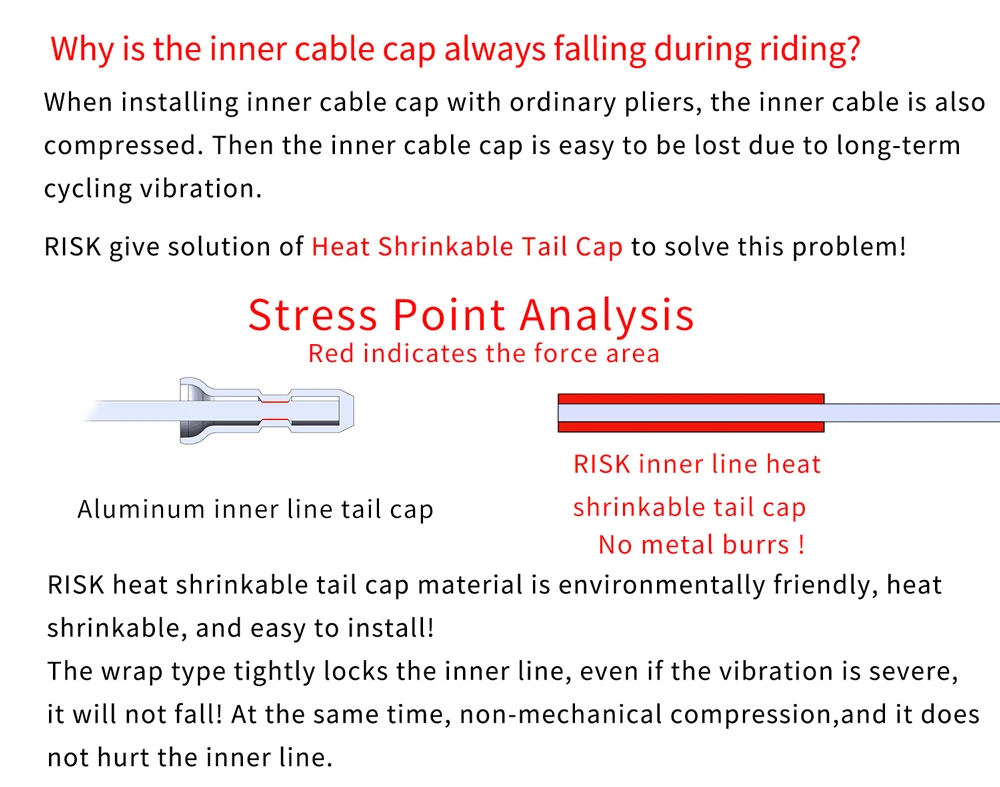 Why is the inner cable cap always falling during riding?

When installing inner cable cap with ordinary pliers, the inner cable is also compressed. Then the inner cable cap is easy to be lost due to long-term cycling vibration.

RISK give solution of Heat Shrinkable Tail Cap to solve this problem!

Stress Point Analysis

Red indicates the force area

Aluminum inner line tail cap

RISK inner line heat shrinkable tail cap
No metal burrs !

RISK heat shrinkable tail cap material is environmentally friendly, heat shrinkable, and easy to install!
The wrap type tightly locks the inner line, even if the vibration is severe, it will not fall! At the same time, non-mechanical compression,and it does not hurt the inner line.